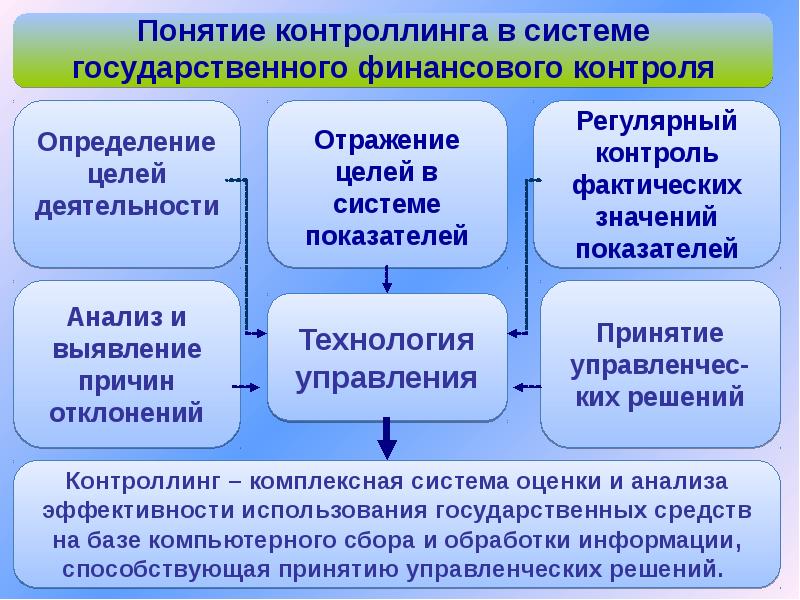 Понятие контроллинга в системе государственного финансового контроля

Определение целей деятельности

Отражение целей в системе показателей

Регулярный контроль фактических значений показателей

Анализ и выявление причин отклонений

Технология управления

Принятие управленческих решений

Контроллинг – комплексная система оценки и анализа эффективности использования государственных средств на базе компьютерного сбора и обработки информации, способствующая принятию управленческих решений.